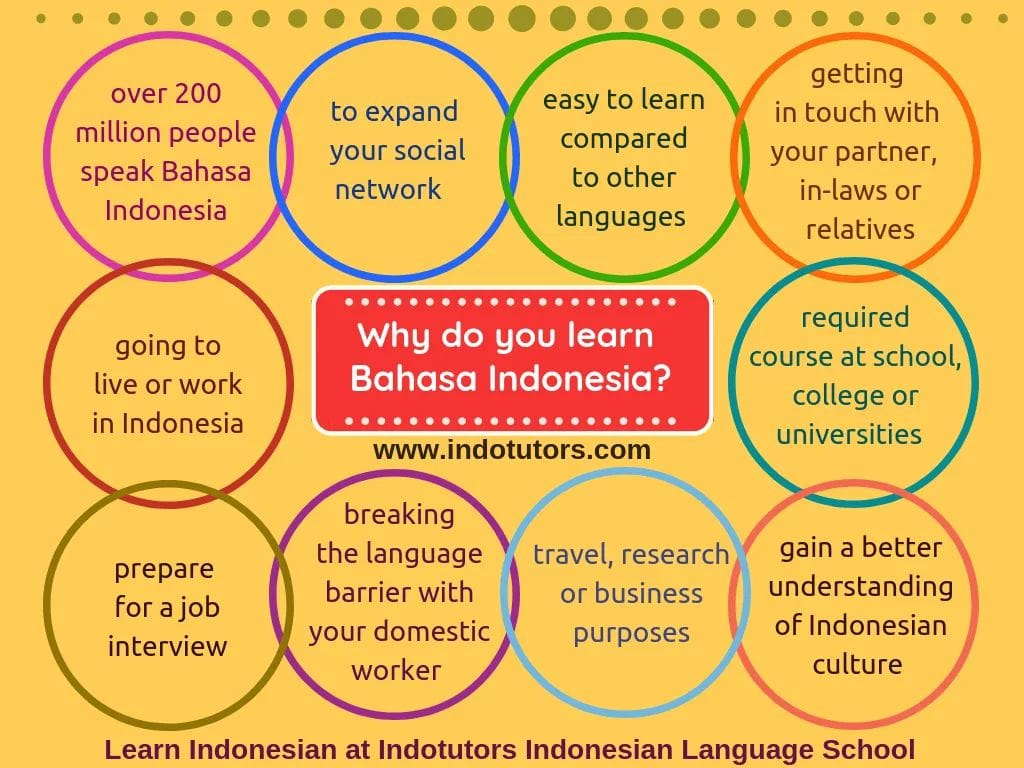 over 200 million people speak Bahasa Indonesia

to expand your social network

easy to learn compared to other languages

getting in touch with your partner, in-laws or relatives

going to live or work in Indonesia

Why do you learn Bahasa Indonesia?

www.indotutors.com

required course at school, college or universities

prepare for a job interview

breaking the language barrier with your domestic worker

travel, research or business purposes

gain a better understanding of Indonesian culture

Learn Indonesian at Indotutors Indonesian Language School